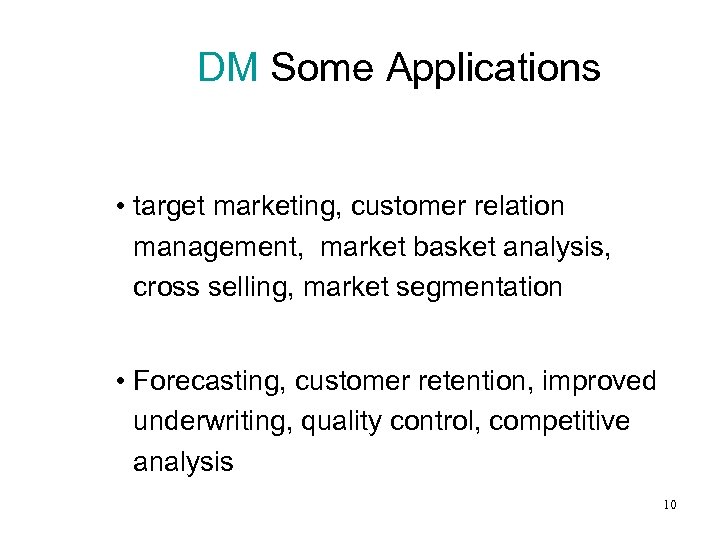 DM Some Applications

• target marketing, customer relation management, market basket analysis, cross selling, market segmentation

• Forecasting, customer retention, improved underwriting, quality control, competitive analysis

10